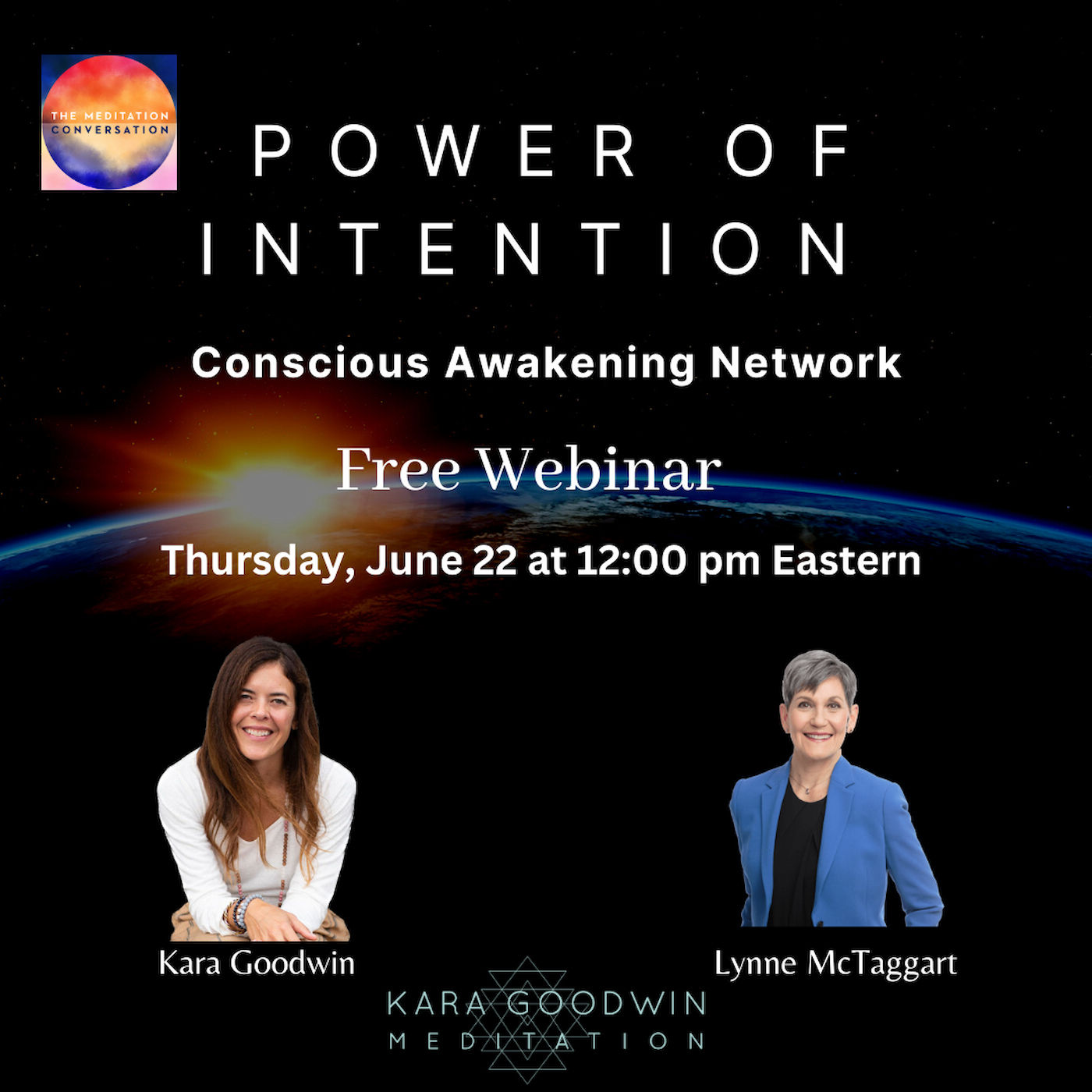 THE MEDITATION CONVERSATION

POWER OF INTENTION

Conscious Awakening Network

Free Webinar

Thursday, June 22 at 12:00 pm Eastern

Kara Goodwin

Lynne McTaggart

KARA GOODWIN MEDITATION